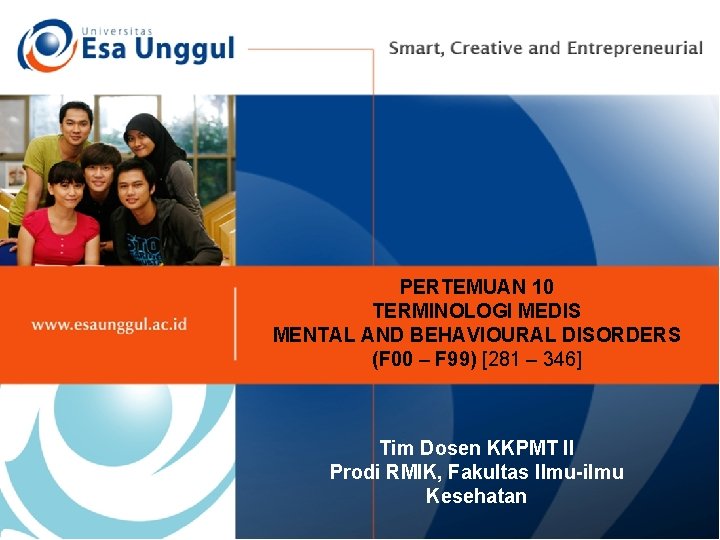 Universitas
Esa Unggul

Smart, Creative and Entrepreneurial

www.esaunggul.ac.id

PERTEMUAN 10
TERMINOLOGI MEDIS
MENTAL AND BEHAVIOURAL DISORDERS
(F00 – F99) [281 – 346]

Tim Dosen KKPMT II
Prodi RMIK, Fakultas Ilmu-ilmu Kesehatan